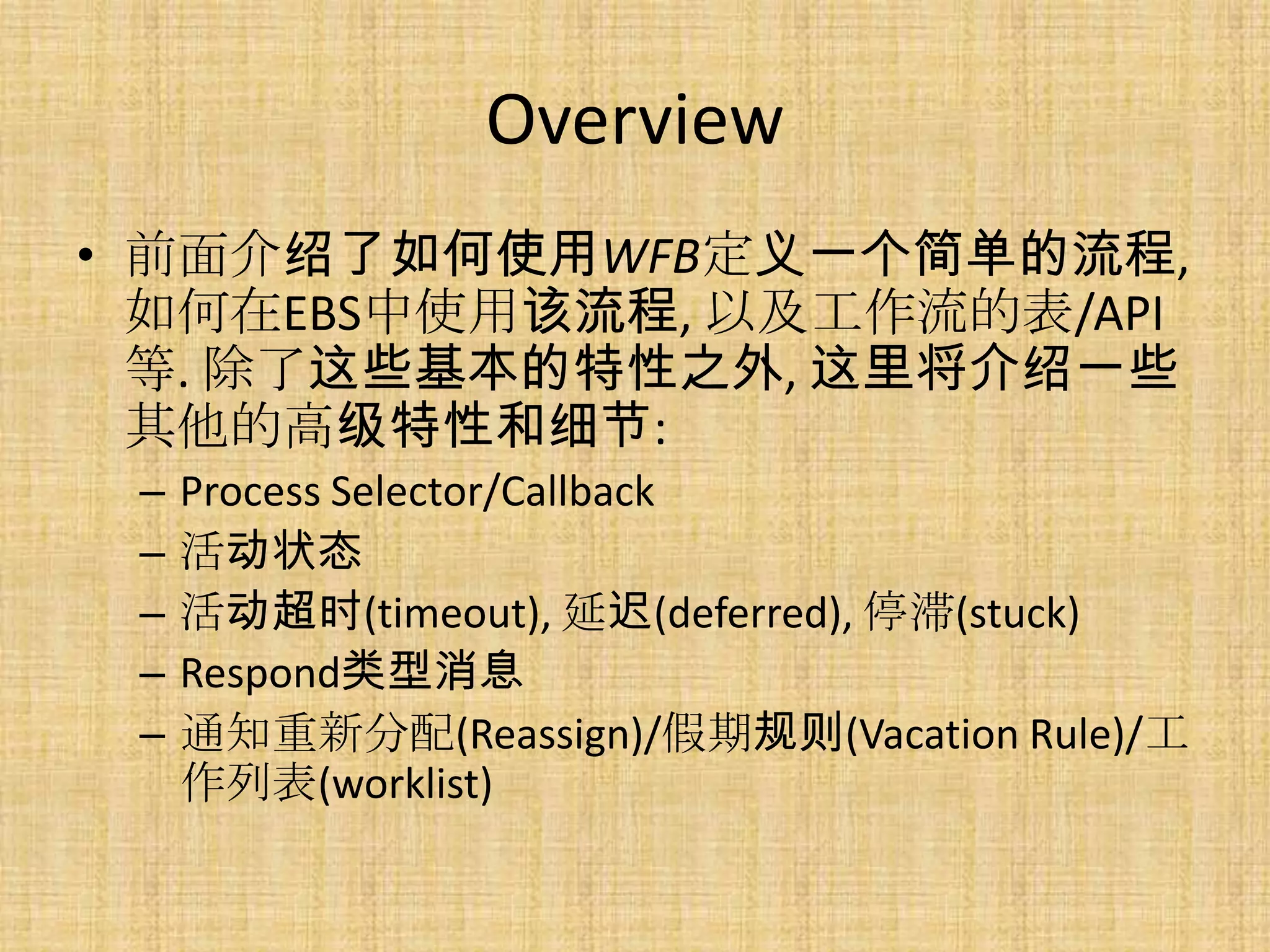 Overview

• 前面介绍了如何使用WFB定义一个简单的流程, 如何在EBS中使用该流程, 以及工作流的表/API等. 除了这些基本的特性之外, 这里将介绍一些其他的高级特性和细节:
– Process Selector/Callback
– 活动状态
– 活动超时(timeout), 延迟(deferred), 停滞(stuck)
– Respond类型消息
– 通知重新分配(Reassign)/假期规则(Vacation Rule)/工作列表(worklist)